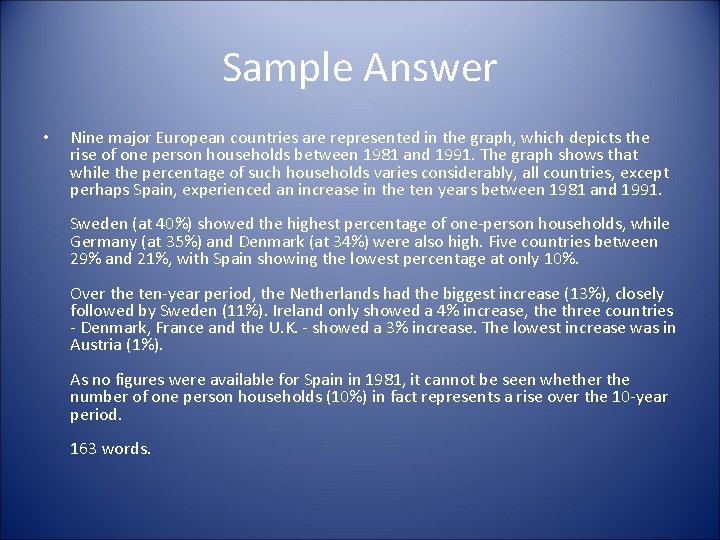 Sample Answer

• Nine major European countries are represented in the graph, which depicts the rise of one person households between 1981 and 1991. The graph shows that while the percentage of such households varies considerably, all countries, except perhaps Spain, experienced an increase in the ten years between 1981 and 1991.

Sweden (at 40%) showed the highest percentage of one-person households, while Germany (at 35%) and Denmark (at 34%) were also high. Five countries between 29% and 21%, with Spain showing the lowest percentage at only 10%.

Over the ten-year period, the Netherlands had the biggest increase (13%), closely followed by Sweden (11%). Ireland only showed a 4% increase, the three countries - Denmark, France and the U.K. - showed a 3% increase. The lowest increase was in Austria (1%).

As no figures were available for Spain in 1981, it cannot be seen whether the number of one person households (10%) in fact represents a rise over the 10-year period.

163 words.